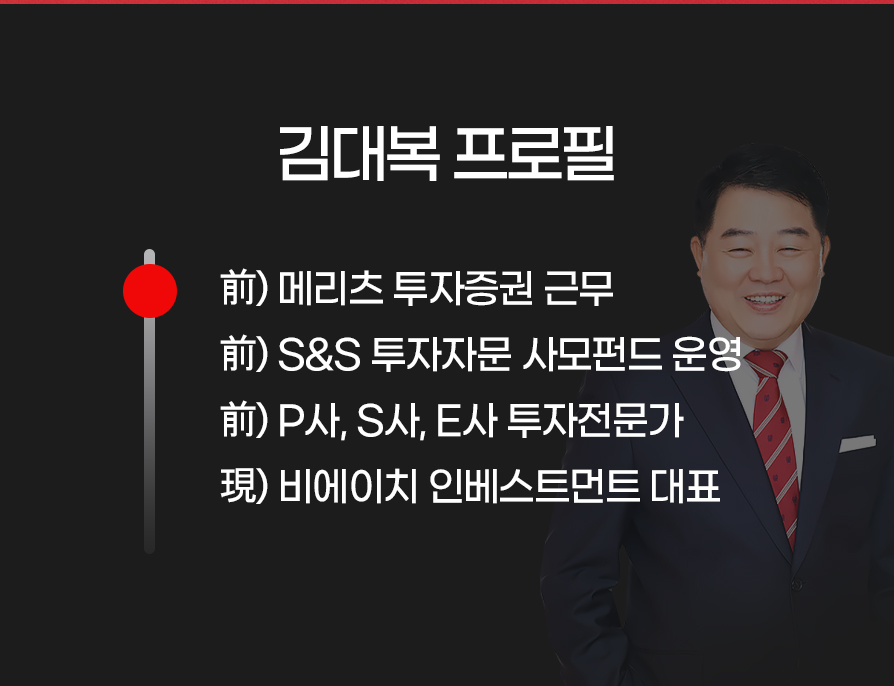 김대복 프로필

前) 메리츠 투자증권 근무

前) S&S 투자자문 사모펀드 운영

前) P사, S사, E사 투자전문가

現) 비에이치 인베스트먼트 대표